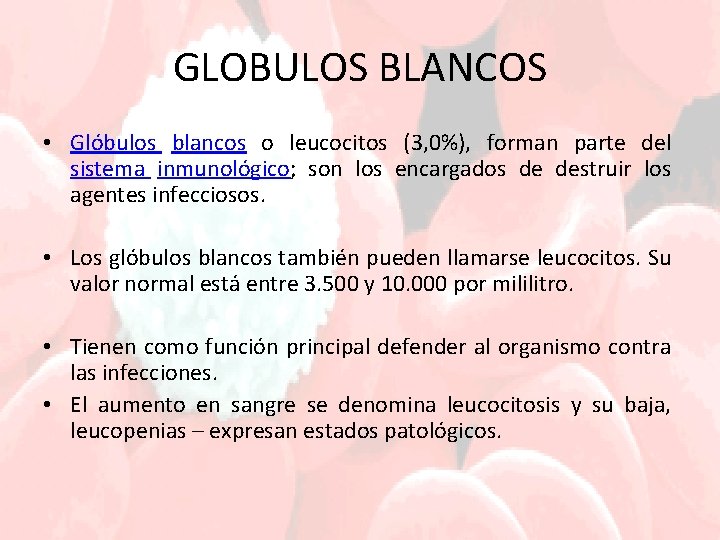 GLOBULOS BLANCOS

• Glóbulos blancos o leucocitos (3,0%), forman parte del sistema inmunológico; son los encargados de destruir los agentes infecciosos.

• Los glóbulos blancos también pueden llamarse leucocitos. Su valor normal está entre 3.500 y 10.000 por mililitro.

• Tienen como función principal defender al organismo contra las infecciones.
• El aumento en sangre se denomina leucocitosis y su baja, leucopenias – expresan estados patológicos.